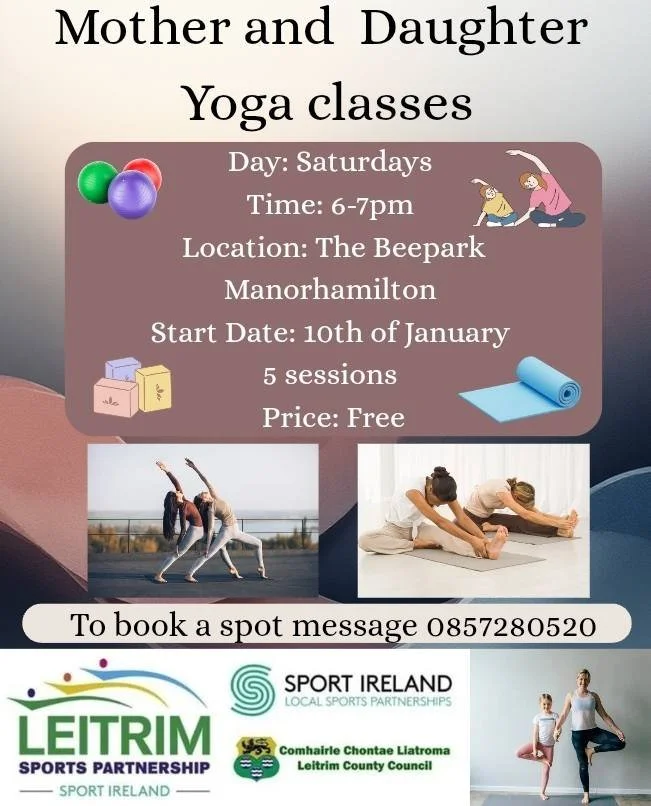 Mother and Daughter Yoga classes

Day: Saturdays
Time: 6-7pm
Location: The Beepark Manorhamilton
Start Date: 10th of January
5 sessions
Price: Free

To book a spot message 0857280520

LEITRIM
SPORTS PARTNERSHIP
SPORT IRELAND

SPORT IRELAND
LOCAL SPORTS PARTNERSHIPS

Comhairle Chontae Liatroma
Leitrim County Council